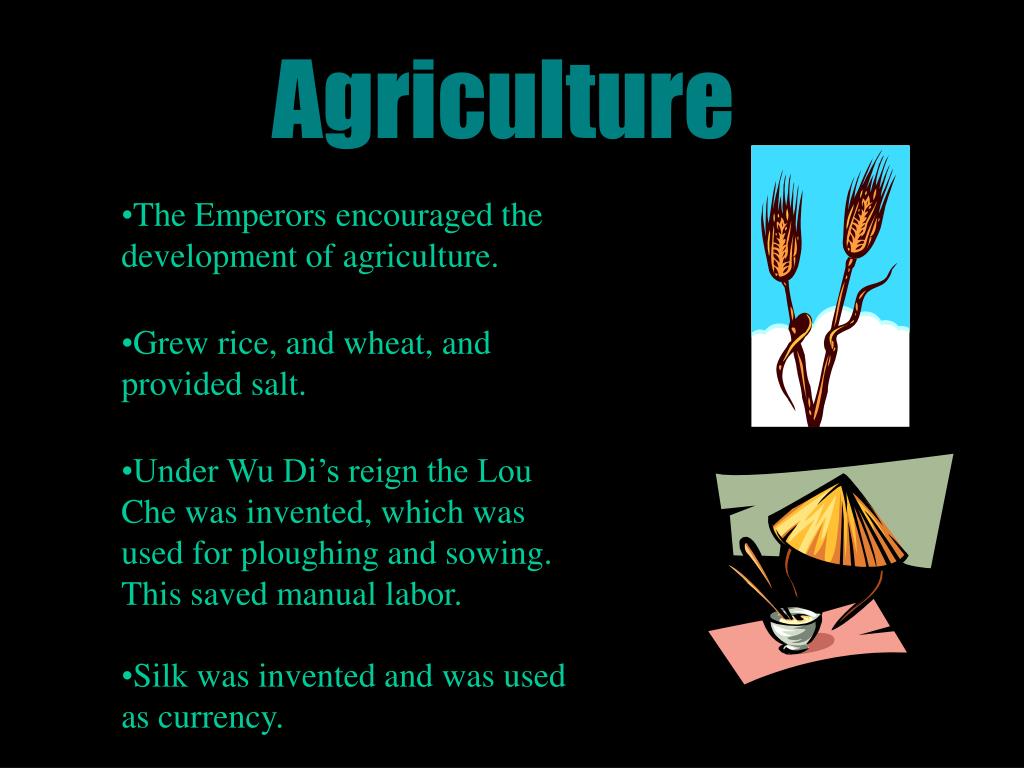 Agriculture

•The Emperors encouraged the development of agriculture.

•Grew rice, and wheat, and provided salt.

•Under Wu Di’s reign the Lou Che was invented, which was used for ploughing and sowing. This saved manual labor.

•Silk was invented and was used as currency.